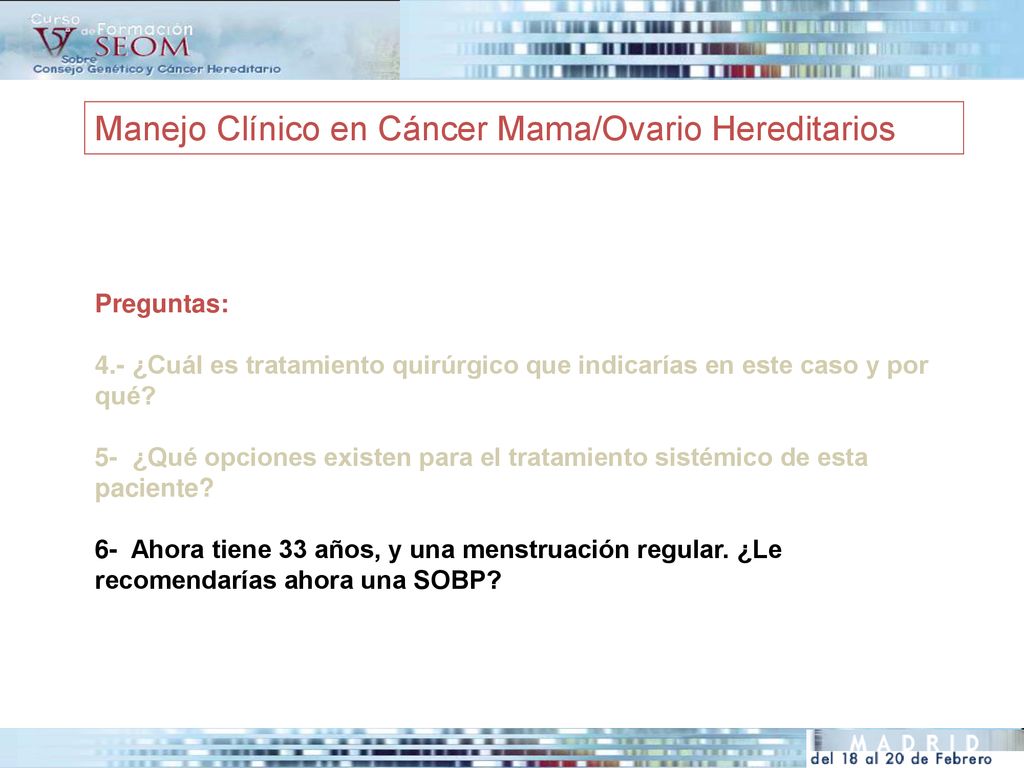 V Curso de Formación SEOM Sobre Consejo Genético y Cáncer Hereditario

Manejo Clínico en Cáncer Mama/Ovario Hereditarios

Preguntas:

4.- ¿Cuál es tratamiento quirúrgico que indicarías en este caso y por qué?

5- ¿Qué opciones existen para el tratamiento sistémico de esta paciente?

6- Ahora tiene 33 años, y una menstruación regular. ¿Le recomendarías ahora una SOBP?

MADRID
del 18 al 20 de Febrero